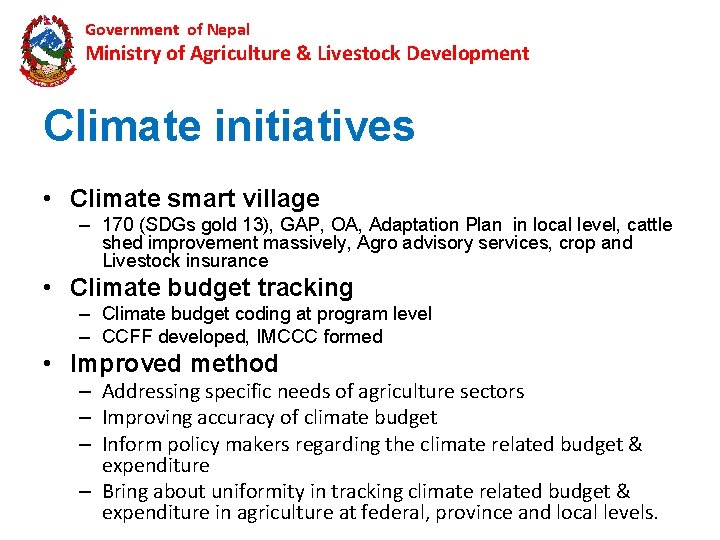 Government of Nepal
Ministry of Agriculture & Livestock Development

Climate initiatives

• Climate smart village
– 170 (SDGs gold 13), GAP, OA, Adaptation Plan in local level, cattle shed improvement massively, Agro advisory services, crop and Livestock insurance
• Climate budget tracking
– Climate budget coding at program level
– CCFF developed, IMCCC formed
• Improved method
– Addressing specific needs of agriculture sectors
– Improving accuracy of climate budget
– Inform policy makers regarding the climate related budget & expenditure
– Bring about uniformity in tracking climate related budget & expenditure in agriculture at federal, province and local levels.